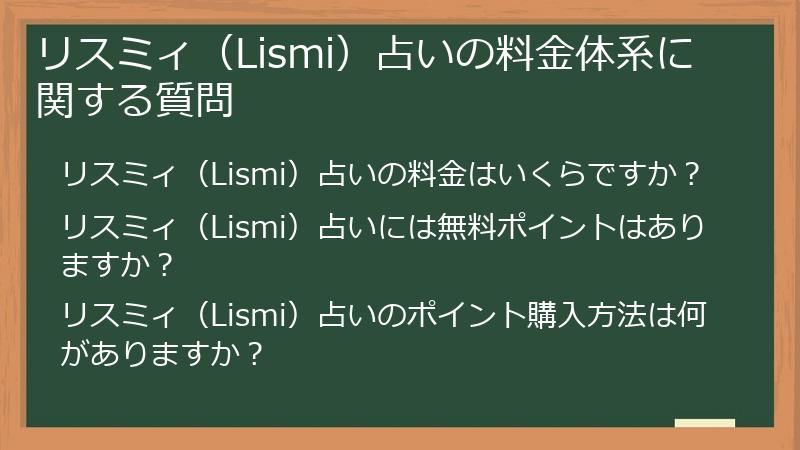 リスミィ（Lismi）占いの料金体系に関する質問

リスミィ（Lismi）占いの料金はいくらですか？

リスミィ（Lismi）占いには無料ポイントはありますか？

リスミィ（Lismi）占いのポイント購入方法は何がありますか？